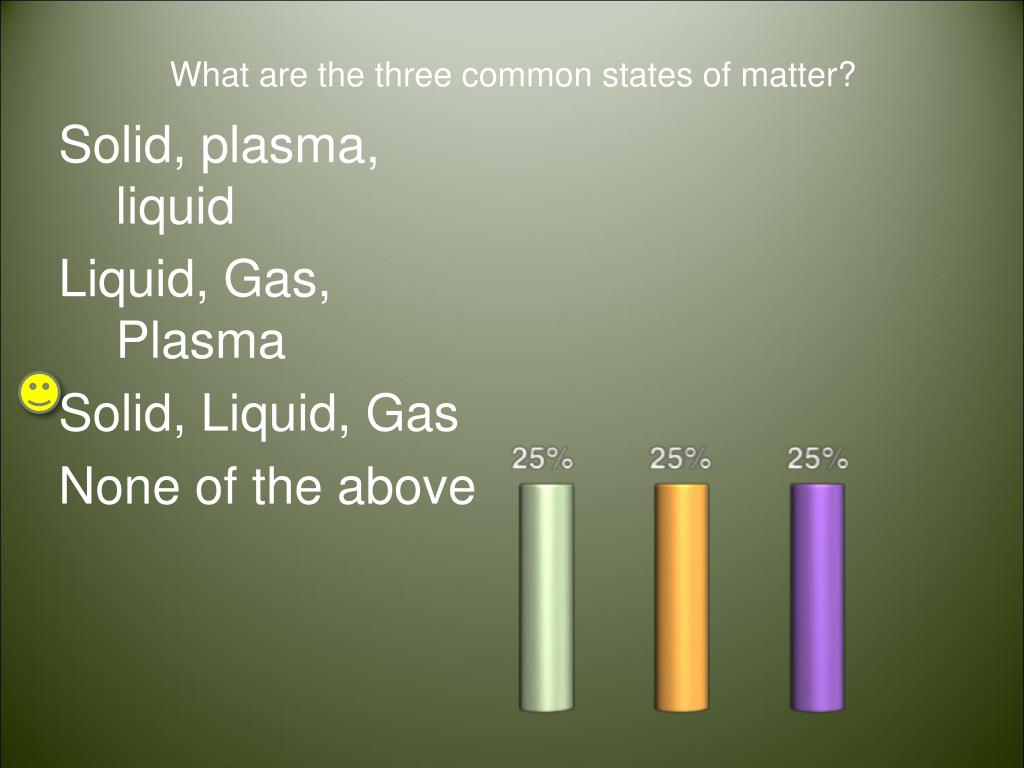 What are the three common states of matter?

Solid, plasma, liquid

Liquid, Gas, Plasma

Solid, Liquid, Gas

None of the above

25%
25%
25%